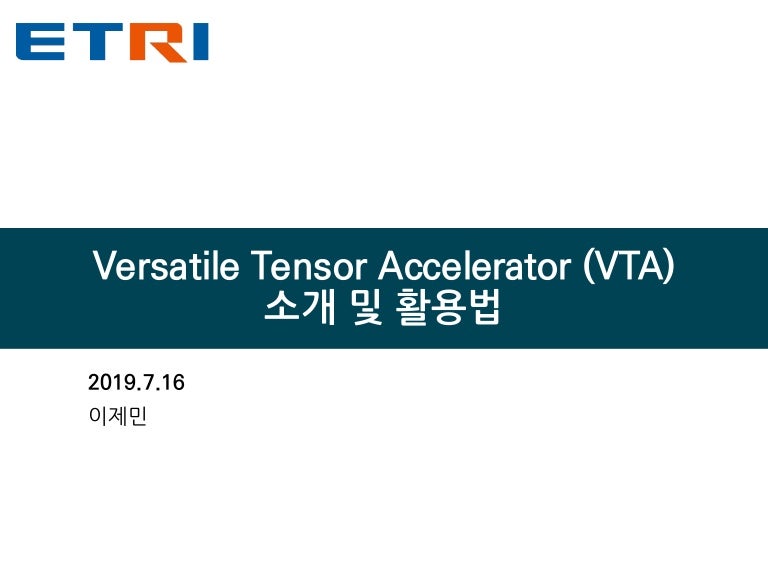 ETRI

Versatile Tensor Accelerator (VTA)
소개 및 활용법

2019.7.16
이제민